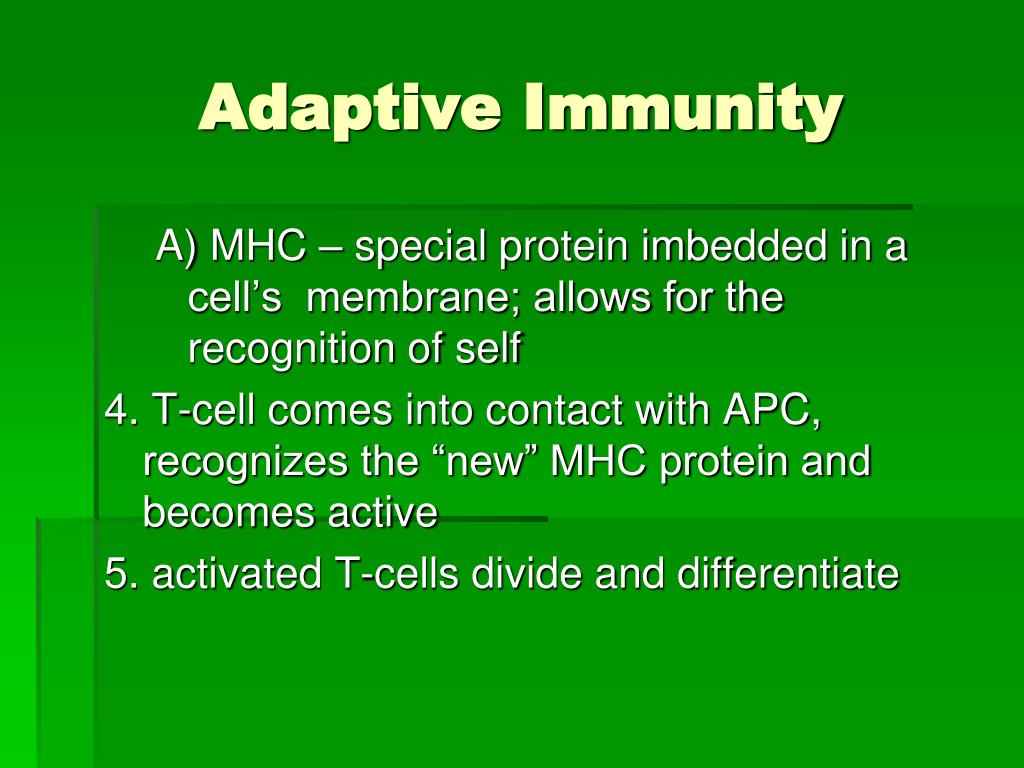 Adaptive Immunity

A) MHC – special protein imbedded in a cell’s membrane; allows for the recognition of self

4. T-cell comes into contact with APC, recognizes the “new” MHC protein and becomes active

5. activated T-cells divide and differentiate